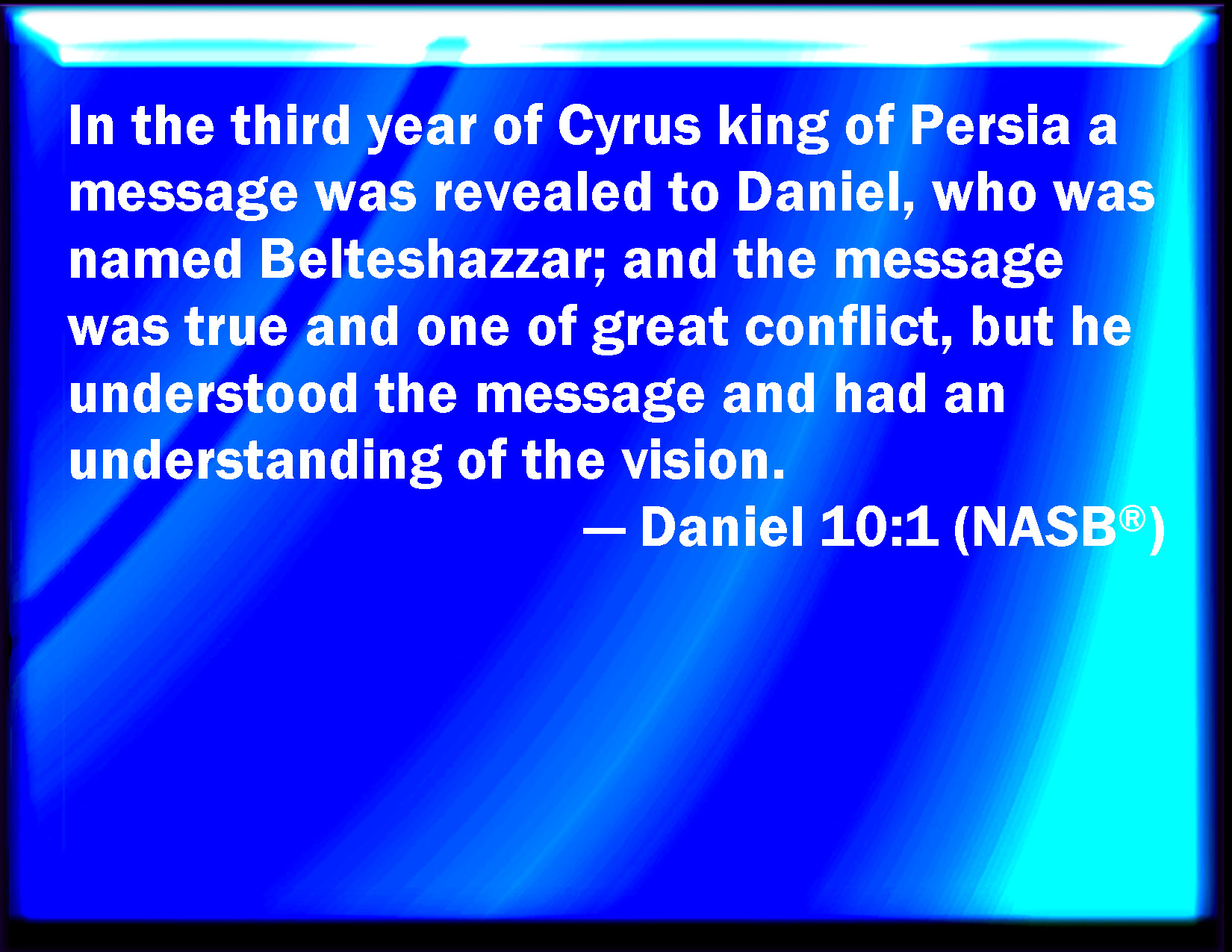 In the third year of Cyrus king of Persia a message was revealed to Daniel, who was named Belteshazzar; and the message was true and one of great conflict, but he understood the message and had an understanding of the vision.

— Daniel 10:1 (NASB®)